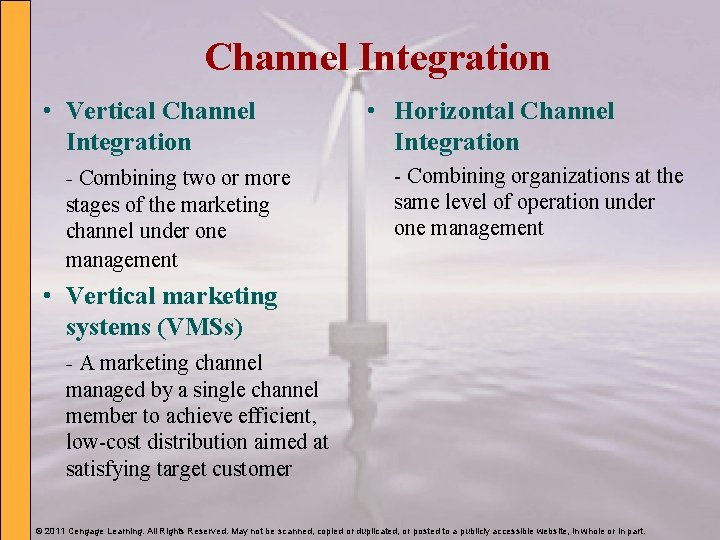 Channel Integration

• Vertical Channel Integration

- Combining two or more stages of the marketing channel under one management

• Vertical marketing systems (VMSs)

- A marketing channel managed by a single channel member to achieve efficient, low-cost distribution aimed at satisfying target customer

• Horizontal Channel Integration

- Combining organizations at the same level of operation under one management

© 2011 Cengage Learning. All Rights Reserved. May not be scanned, copied or duplicated, or posted to a publicly accessible website, in whole or in part.